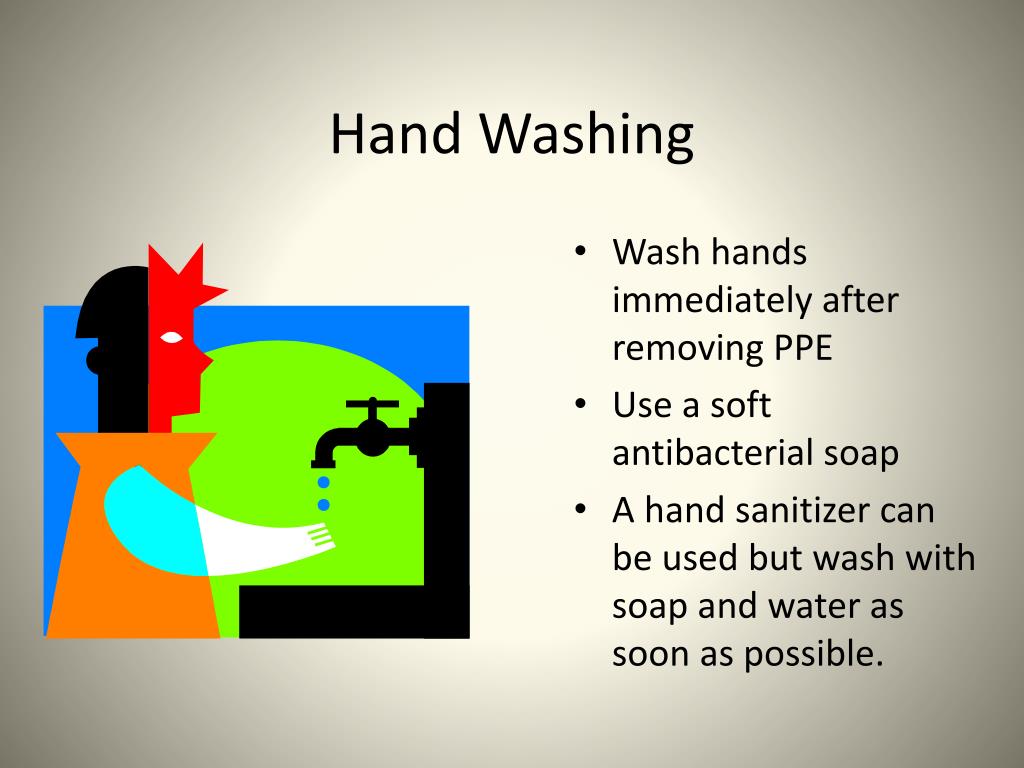 Hand Washing

• Wash hands immediately after removing PPE
• Use a soft antibacterial soap
• A hand sanitizer can be used but wash with soap and water as soon as possible.